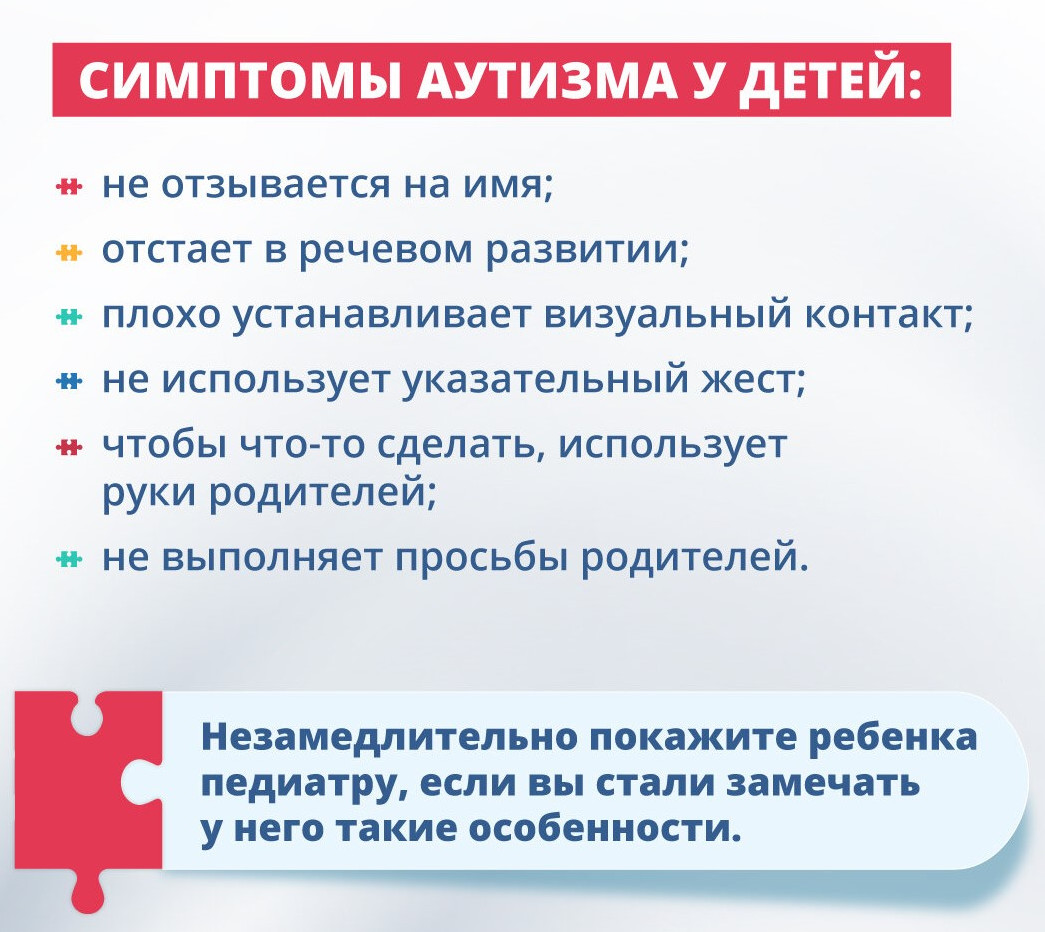 СИМПТОМЫ АУТИЗМА У ДЕТЕЙ:

не отзывается на имя;

отстает в речевом развитии;

плохо устанавливает визуальный контакт;

не использует указательный жест;

чтобы что-то сделать, использует руки родителей;

не выполняет просьбы родителей.

Незамедлительно покажите ребенка педиатру, если вы стали замечать у него такие особенности.